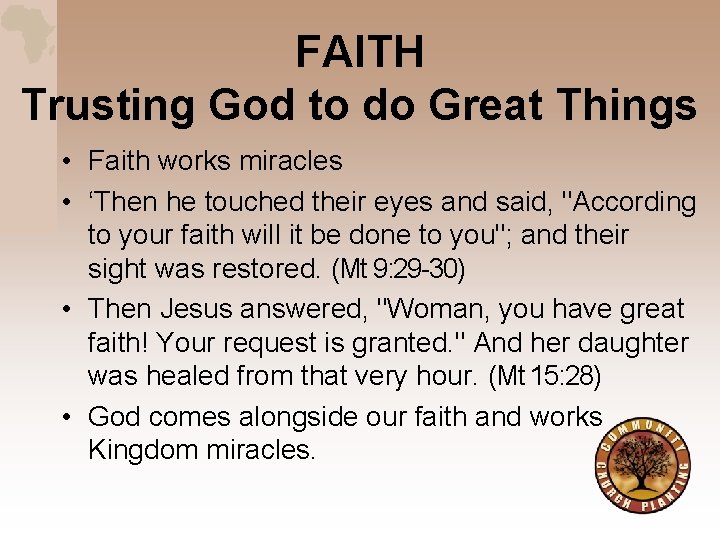 FAITH
Trusting God to do Great Things

• Faith works miracles
• ‘Then he touched their eyes and said, "According to your faith will it be done to you"; and their sight was restored. (Mt 9:29-30)
• Then Jesus answered, "Woman, you have great faith! Your request is granted." And her daughter was healed from that very hour. (Mt 15:28)
• God comes alongside our faith and works Kingdom miracles.

COMMUNITY CHURCH PLANTING